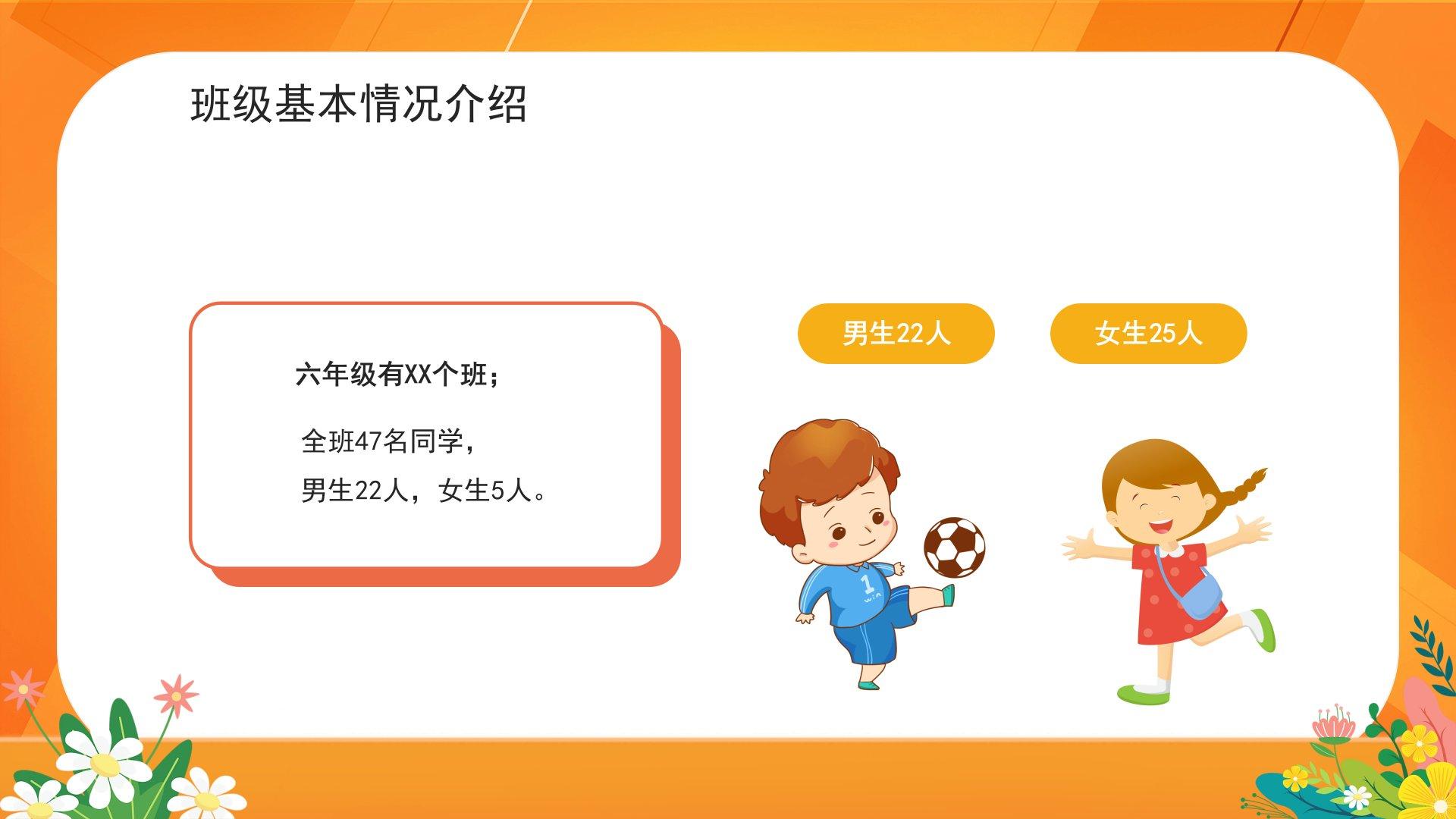 班级基本情况介绍

六年级有XX个班；

全班47名同学，
男生22人，女生5人。

男生22人

女生25人

1